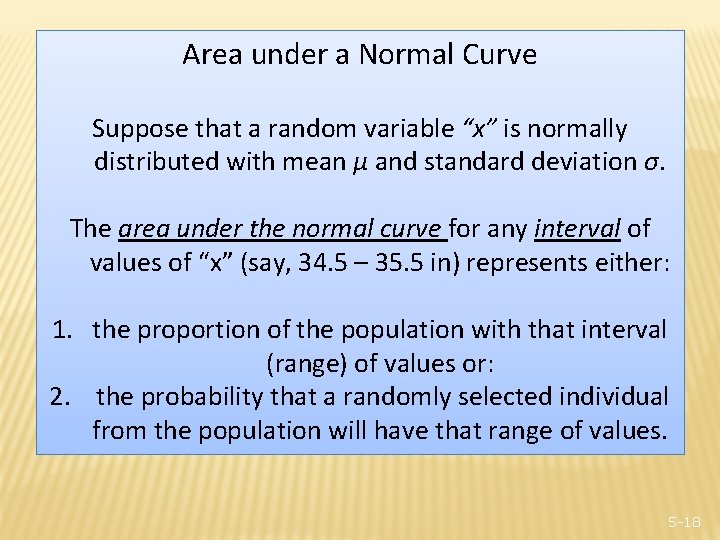 Area under a Normal Curve

Suppose that a random variable "x" is normally distributed with mean $\mu$ and standard deviation $\sigma$.

The area under the normal curve for any interval of values of "x" (say, 34.5 – 35.5 in) represents either:

1. the proportion of the population with that interval (range) of values or:
2. the probability that a randomly selected individual from the population will have that range of values.

5-18